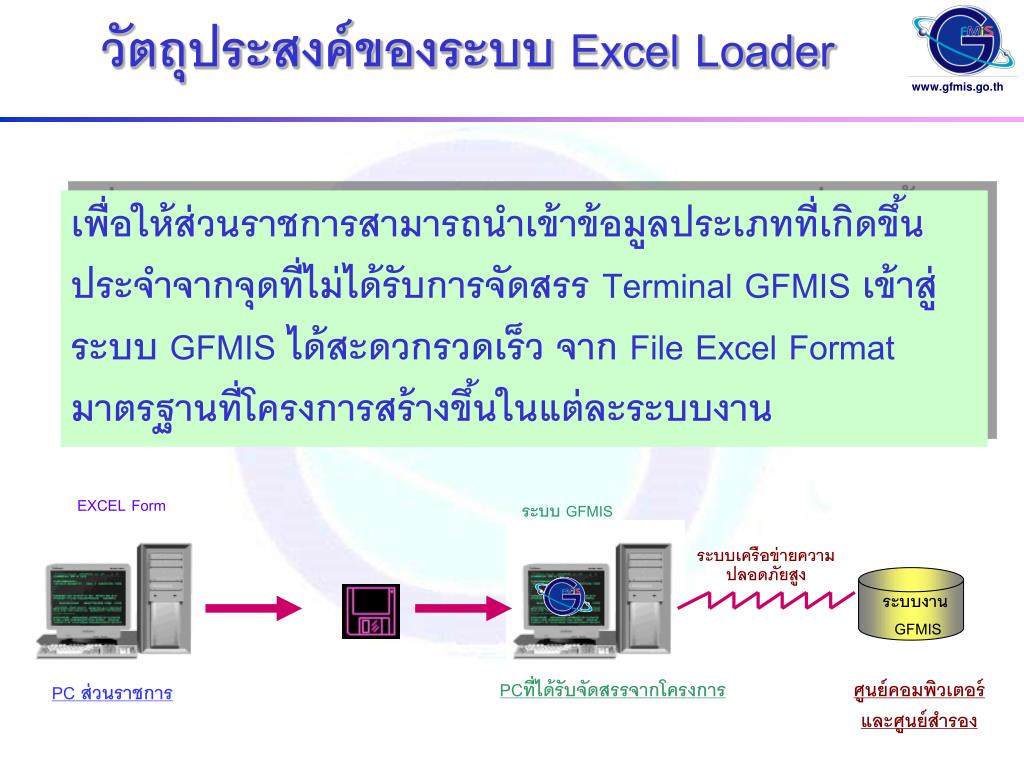 วัตถุประสงค์ของระบบ Excel Loader

GFMIS
www.gfmis.go.th

เพื่อให้ส่วนราชการสามารถนำเข้าข้อมูลประเภทที่เกิดขึ้นประจำจากจุดที่ไม่ได้รับการจัดสรร Terminal GFMIS เข้าสู่ระบบ GFMIS ได้สะดวกรวดเร็ว จาก File Excel Format มาตรฐานที่โครงการสร้างขึ้นในแต่ละระบบงาน

EXCEL Form

ระบบ GFMIS

ระบบเครือข่ายความปลอดภัยสูง

ระบบงาน GFMIS

PC ส่วนราชการ

PCที่ได้รับจัดสรรจากโครงการ

ศูนย์คอมพิวเตอร์และศูนย์สำรอง